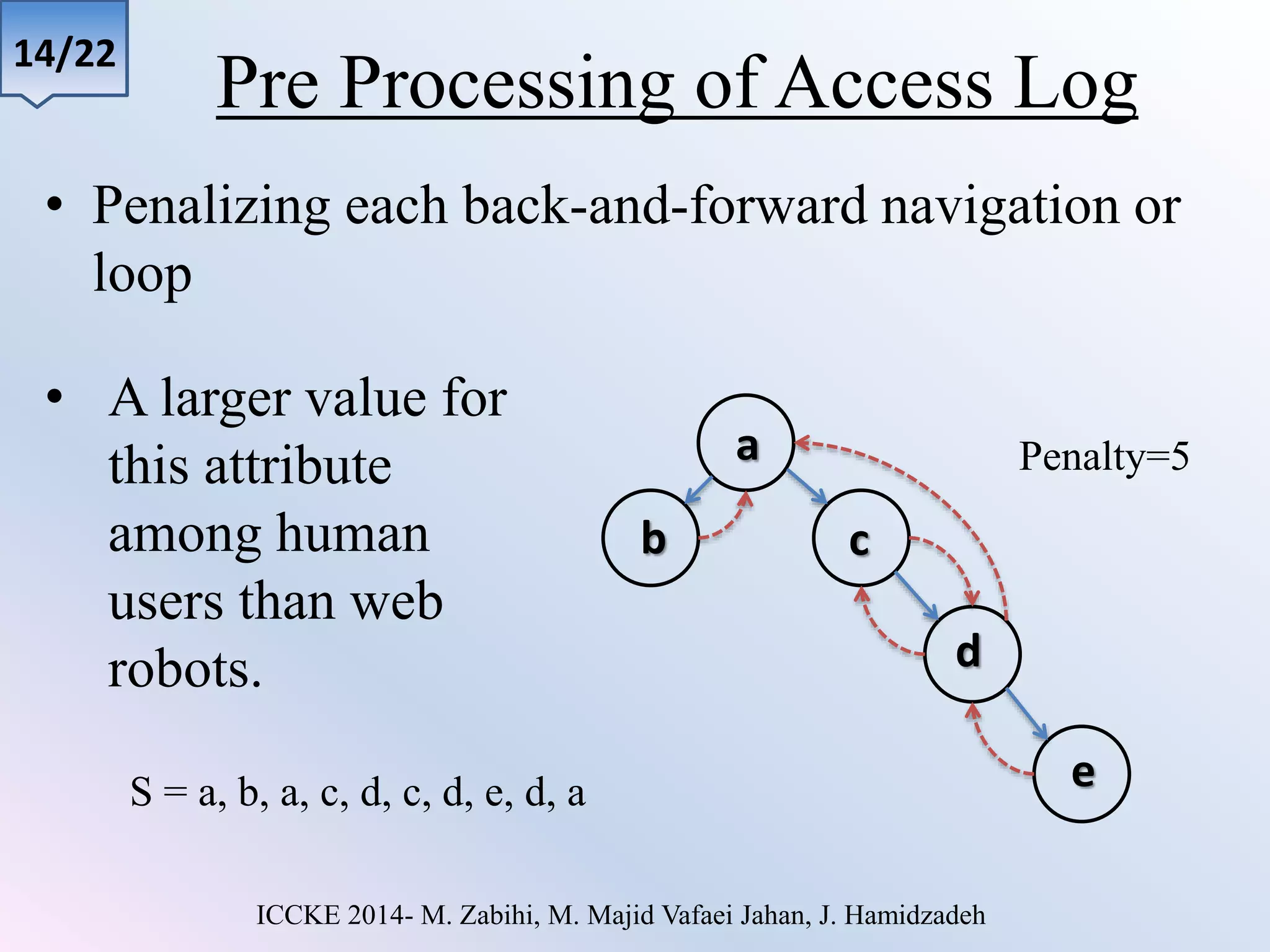 14/22

Pre Processing of Access Log

• Penalizing each back-and-forward navigation or loop

• A larger value for this attribute among human users than web robots.

a

b

c

d

e

Penalty=5

S = a, b, a, c, d, c, d, e, d, a

ICCKE 2014- M. Zabihi, M. Majid Vafaei Jahan, J. Hamidzadeh